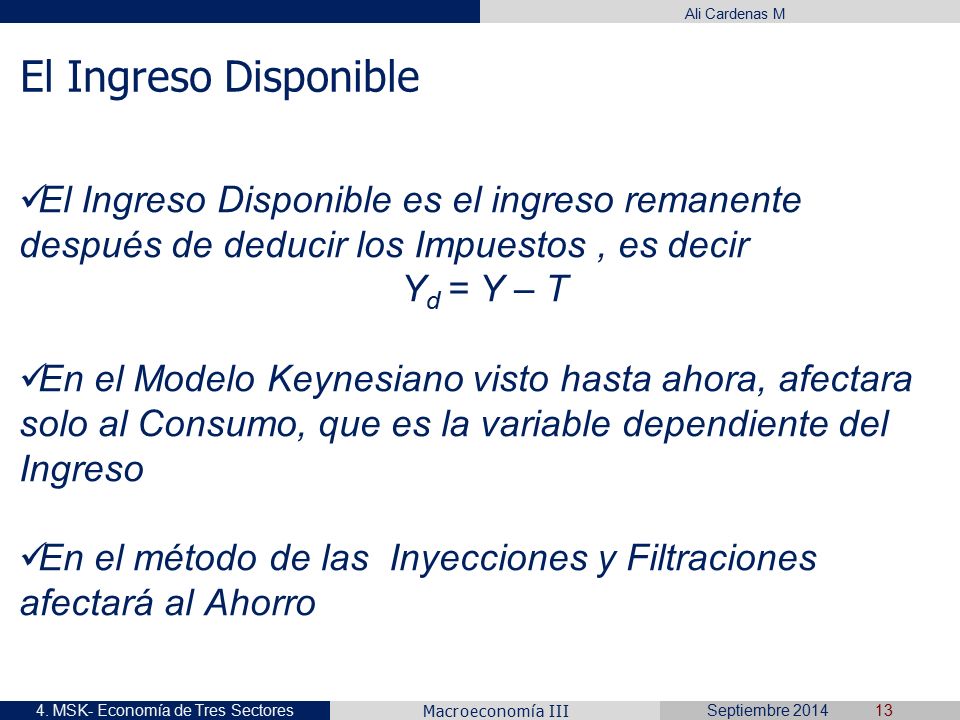 Ali Cardenas M

El Ingreso Disponible

✓El Ingreso Disponible es el ingreso remanente después de deducir los Impuestos , es decir

$Y_d = Y - T$

✓En el Modelo Keynesiano visto hasta ahora, afectara solo al Consumo, que es la variable dependiente del Ingreso

✓En el método de las Inyecciones y Filtraciones afectará al Ahorro

4. MSK- Economía de Tres Sectores Macroeconomía III Septiembre 2014 13